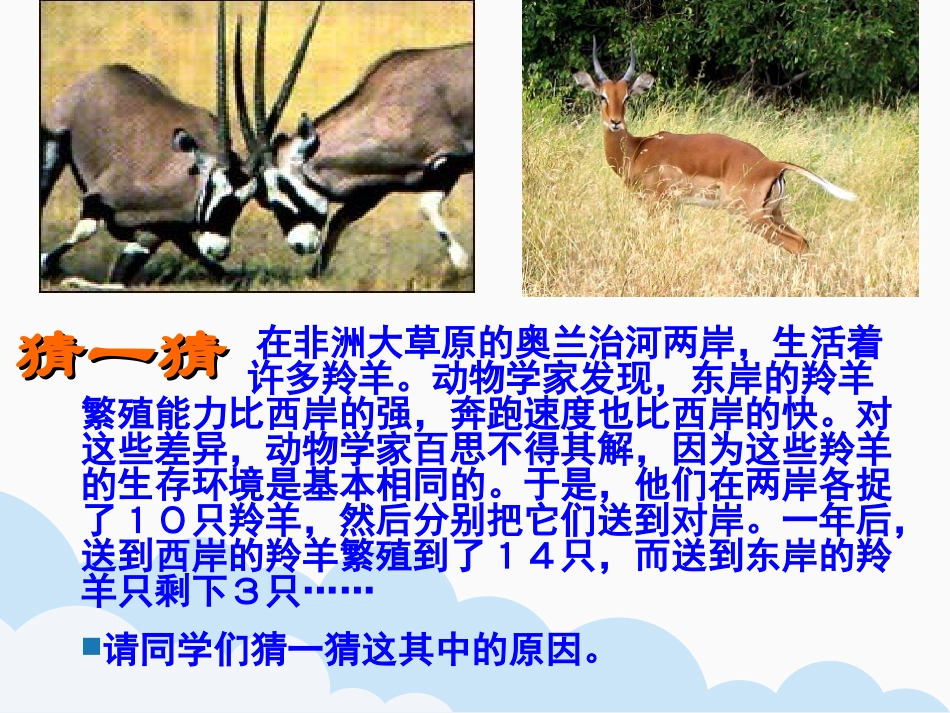 猜一猜 在非洲大草原的奥兰治河两岸，生活着许多羚羊。动物学家发现，东岸的羚羊繁殖能力比西岸的强，奔跑速度也比西岸的快。对这些差异，动物学家百思不得其解，因为这些羚羊的生存环境是基本相同的。于是，他们在两岸各捉了１０只羚羊，然后分别把它们送到对岸。一年后，送到西岸的羚羊繁殖到了１４只，而送到东岸的羚羊只剩下３只……

请同学们猜一猜这其中的原因。